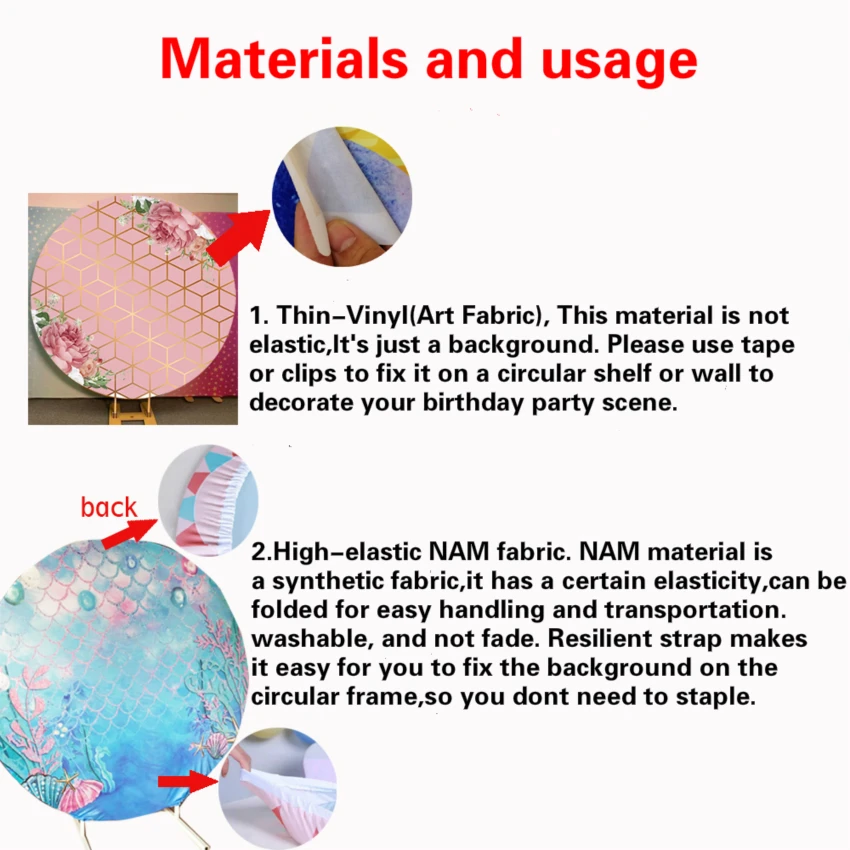 Materials and usage

1. Thin-Vinyl(Art Fabric), This material is not elastic,It's just a background. Please use tape or clips to fix it on a circular shelf or wall to decorate your birthday party scene.

back

2.High-elastic NAM fabric. NAM material is a synthetic fabric,it has a certain elasticity,can be folded for easy handling and transportation. washable, and not fade. Resilient strap makes it easy for you to fix the background on the circular frame,so you dont need to staple.